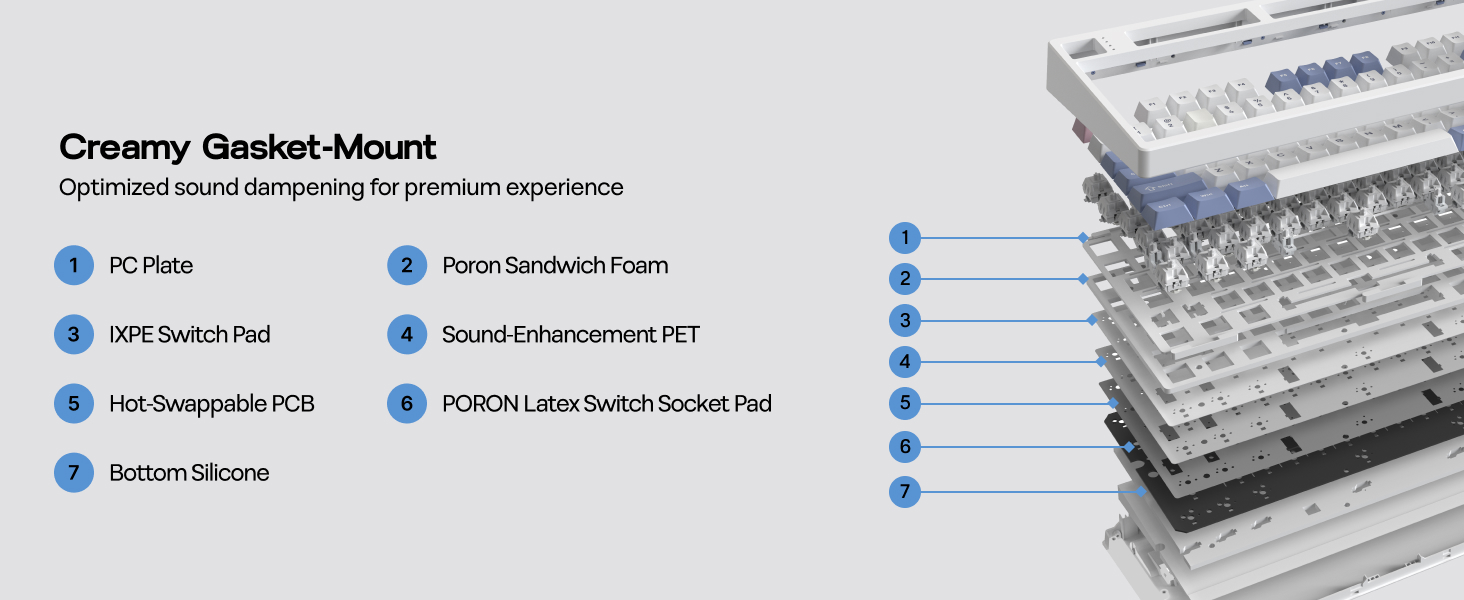 Creamy Gasket-Mount

Optimized sound dampening for premium experience

1 PC Plate

2 Poron Sandwich Foam

3 IXPE Switch Pad

4 Sound-Enhancement PET

5 Hot-Swappable PCB

6 PORON Latex Switch Socket Pad

7 Bottom Silicone

1
2
3
4
5
6
7